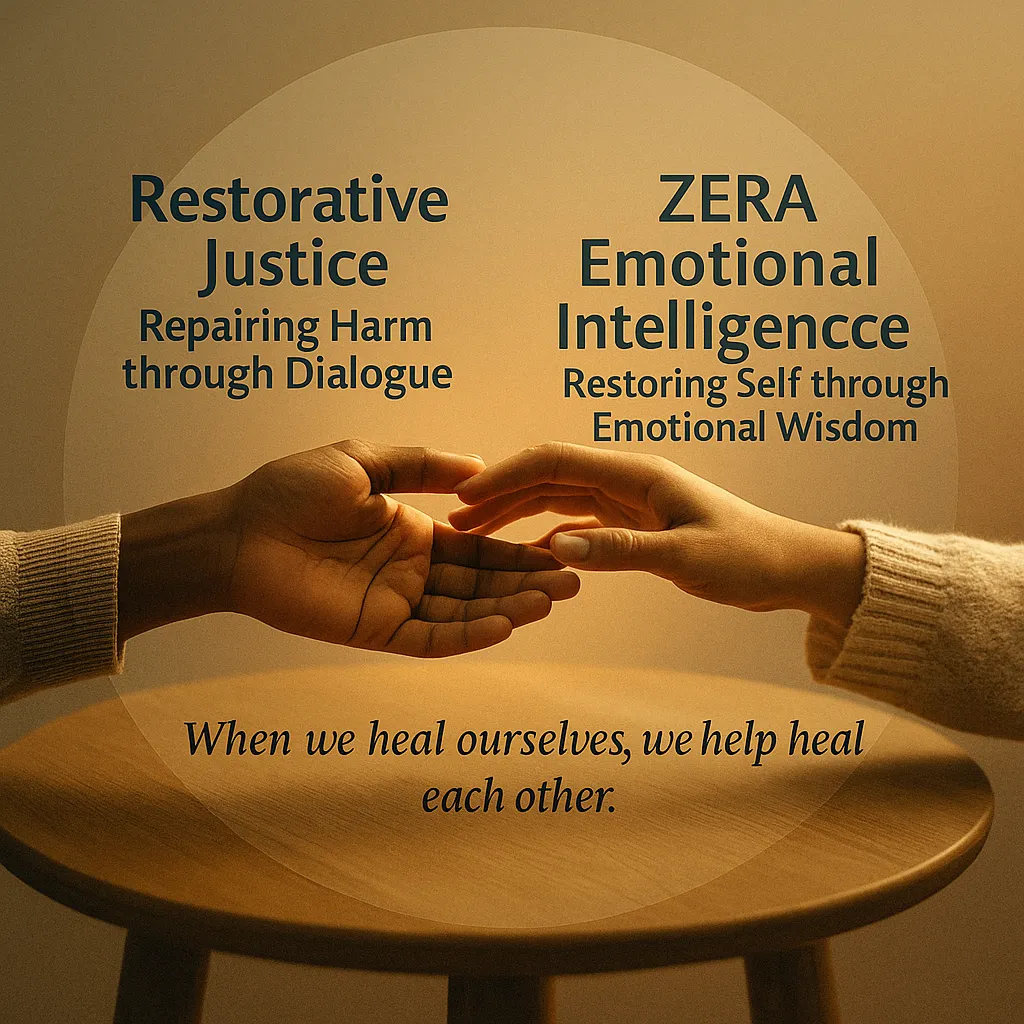 Restorative Justice
Repairing Harm through Dialogue

ZERA Emotional Intelligencce
Restoring Self through Emotional Wisdom

When we heal ourselves, we help heal each other.